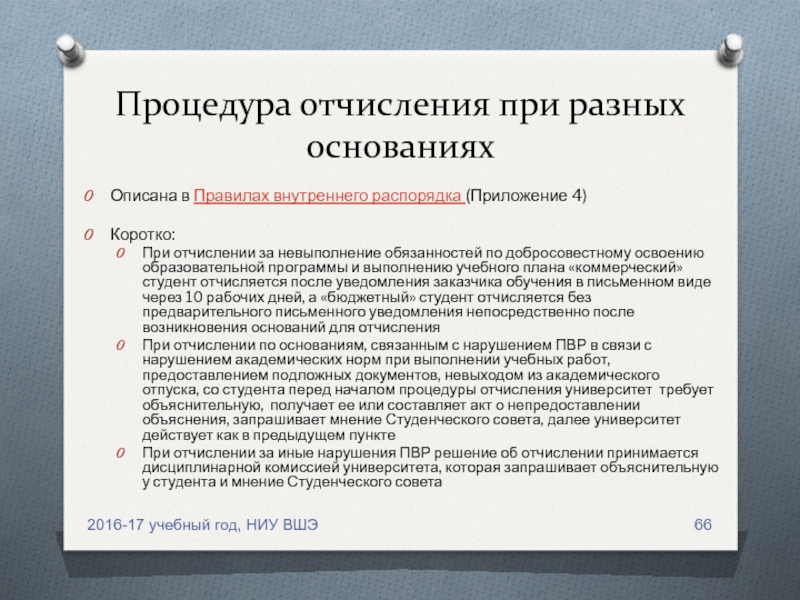 Процедура отчисления при разных основаниях

Описана в Правилах внутреннего распорядка (Приложение 4)

Коротко:

При отчислении за невыполнение обязанностей по добросовестному освоению образовательной программы и выполнению учебного плана «коммерческий» студент отчисляется после уведомления заказчика обучения в письменном виде через 10 рабочих дней, а «бюджетный» студент отчисляется без предварительного письменного уведомления непосредственно после возникновения оснований для отчисления

При отчислении по основаниям, связанным с нарушением ПВР в связи с нарушением академических норм при выполнении учебных работ, предоставлением подложных документов, невыходом из академического отпуска, со студента перед началом процедуры отчисления университет требует объяснительную, получает ее или составляет акт о непредоставлении объяснения, запрашивает мнение Студенческого совета, далее университет действует как в предыдущем пункте

При отчислении за иные нарушения ПВР решение об отчислении принимается дисциплинарной комиссией университета, которая запрашивает объяснительную у студента и мнение Студенческого совета

2016-17 учебный год, НИУ ВШЭ

66